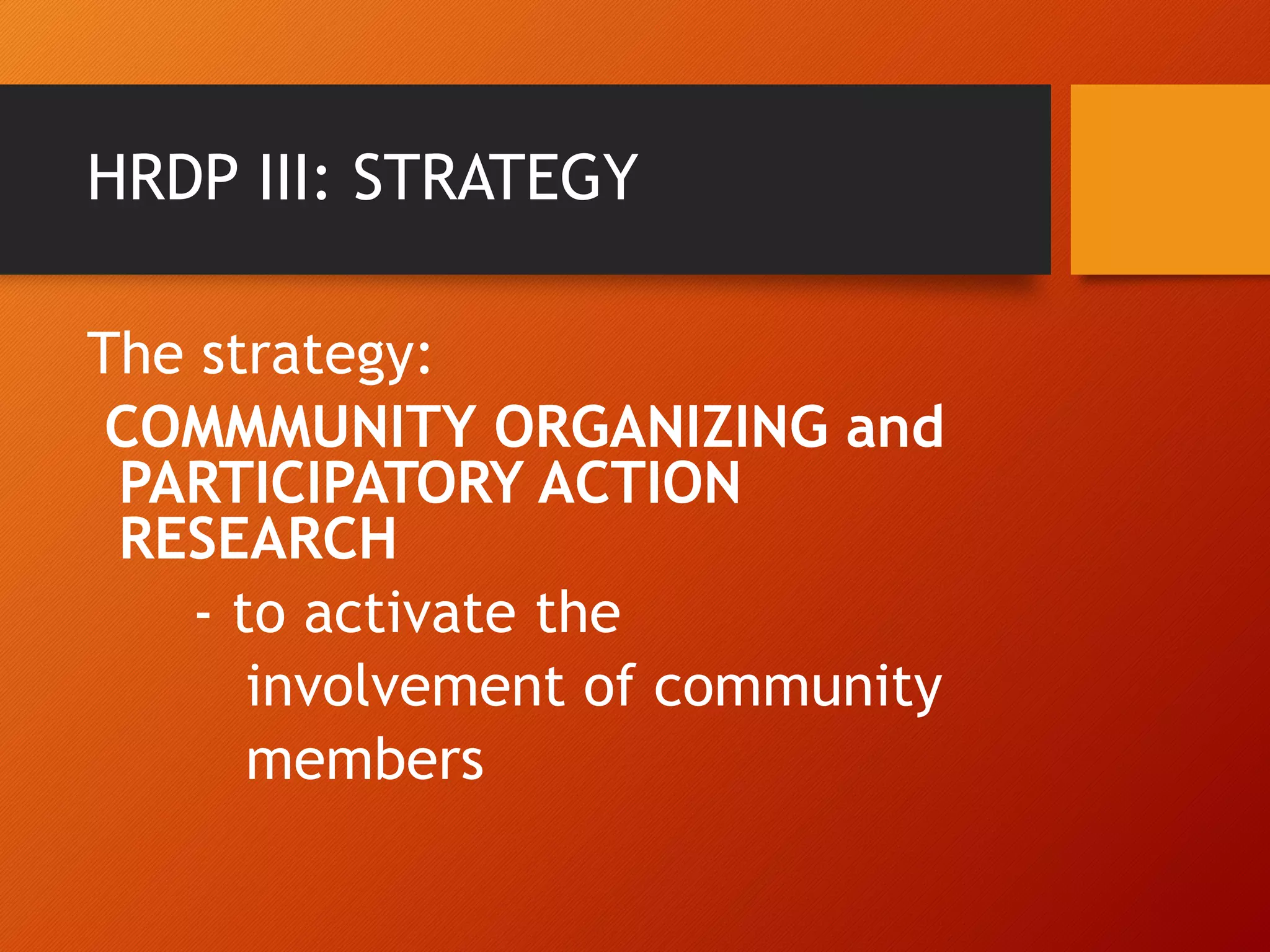 HRDP III: STRATEGY

The strategy:

COMMMUNITY ORGANIZING and PARTICIPATORY ACTION RESEARCH

- to activate the involvement of community members